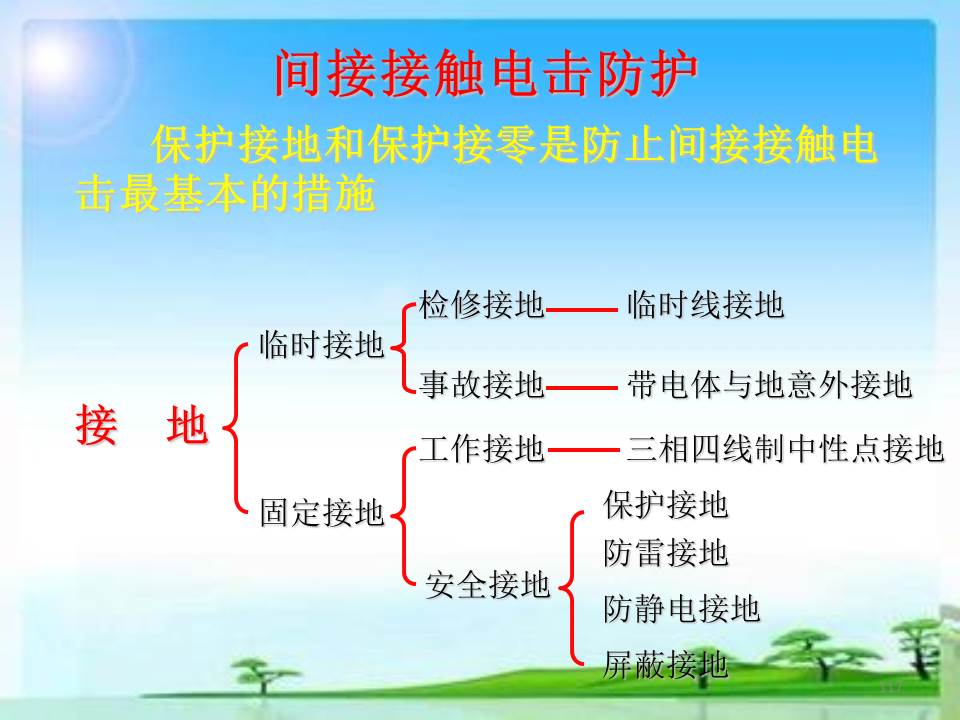 间接接触电击防护

保护接地和保护接零是防止间接接触电击最基本的措施

接　地

临时接地

检修接地

临时线接地

事故接地

带电体与地意外接地

固定接地

工作接地

三相四线制中性点接地

安全接地

保护接地

防雷接地

防静电接地

屏蔽接地